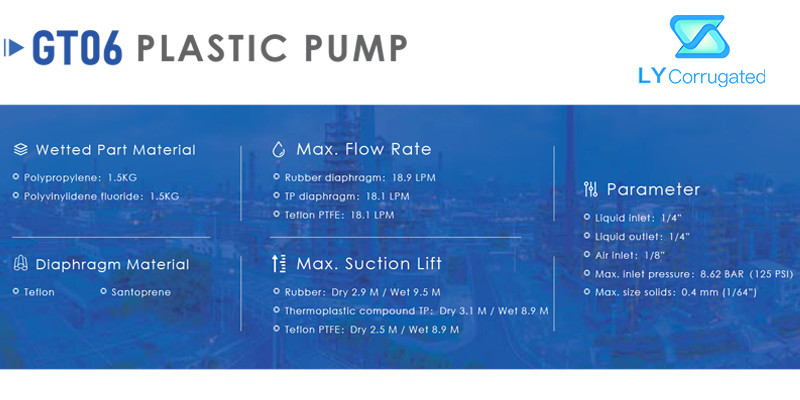 GT06 PLASTIC PUMP

LY Corrugated

Wetted Part Material

Polypropylene: 1.5KG

Polyvinylidene fluoride: 1.5KG

Diaphragm Material

Teflon

Santoprene

Max. Flow Rate

Rubber diaphragm: 18.9 LPM

TP diaphragm: 18.1 LPM

Teflon PTFE: 18.1 LPM

Max. Suction Lift

Rubber: Dry 2.9 M / Wet 9.5 M

Thermoplastic compound TP: Dry 3.1 M / Wet 8.9 M

Teflon PTFE: Dry 2.5 M / Wet 8.9 M

Parameter

Liquid inlet: 1/4"

Liquid outlet: 1/4"

Air inlet: 1/8"

Max. inlet pressure: 8.62 BAR (125 PSI)

Max. size solids: 0.4 mm (1/64")